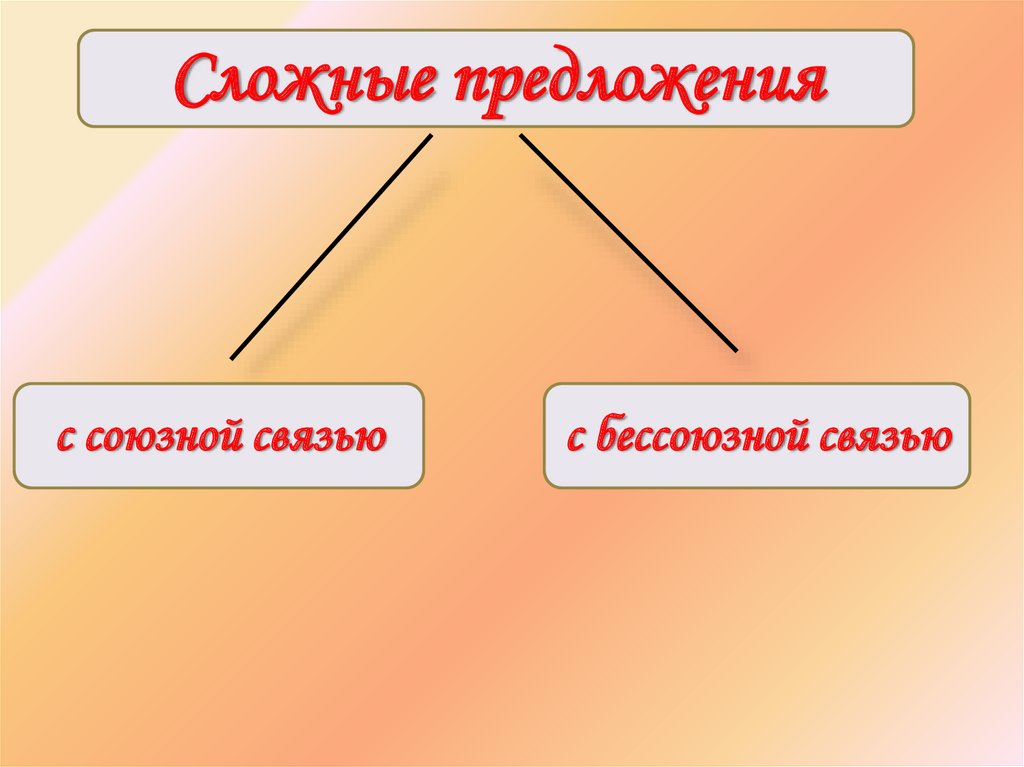 Сложные предложения

с союзной связью

с бессоюзной связью